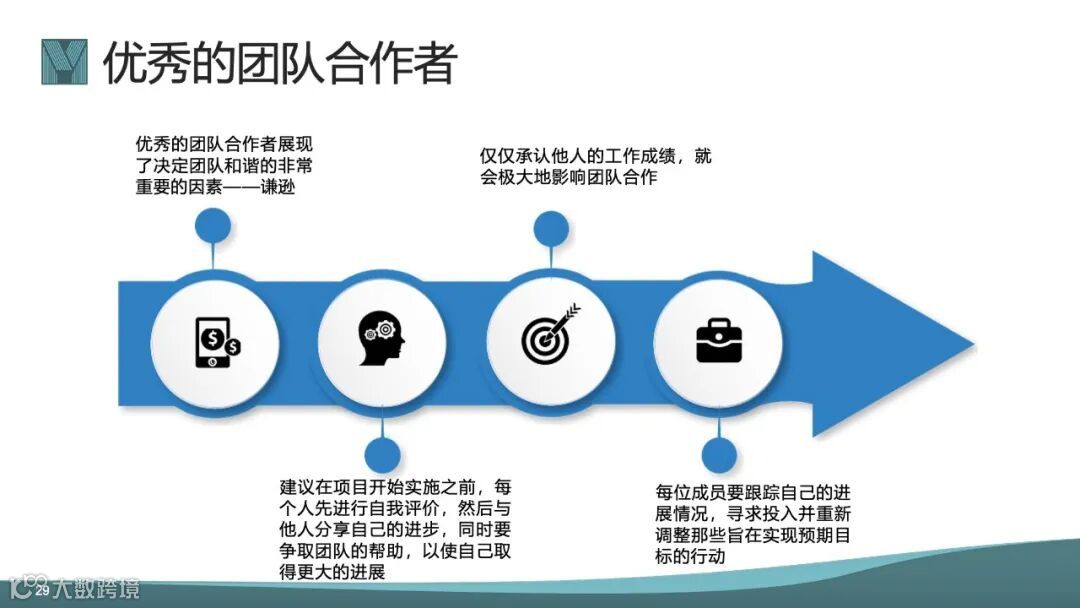 优秀的团队合作者

优秀的团队合作者展现了决定团队和谐的非常重要的因素——谦逊

仅仅承认他人的工作成绩，就会极大地影响团队合作

建议在项目开始实施之前，每个人先进行自我评价，然后与他人分享自己的进步，同时要争取团队的帮助，以使自己取得更大的进展

每位成员要跟踪自己的进展情况，寻求投入并重新调整那些旨在实现预期目标的行动

29

大数跨境